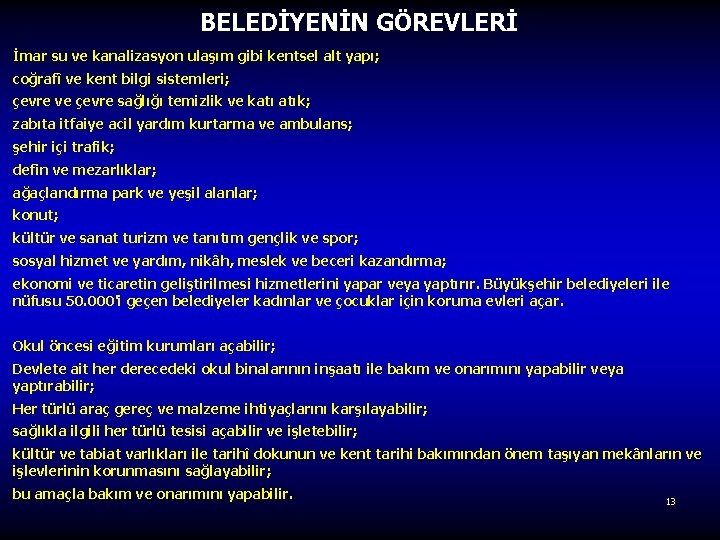 BELEDİYENİN GÖREVLERİ

İmar su ve kanalizasyon ulaşım gibi kentsel alt yapı;

coğrafî ve kent bilgi sistemleri;

çevre ve çevre sağlığı temizlik ve katı atık;

zabıta itfaiye acil yardım kurtarma ve ambulans;

şehir içi trafik;

defin ve mezarlıklar;

ağaçlandırma park ve yeşil alanlar;

konut;

kültür ve sanat turizm ve tanıtım gençlik ve spor;

sosyal hizmet ve yardım, nikâh, meslek ve beceri kazandırma;

ekonomi ve ticaretin geliştirilmesi hizmetlerini yapar veya yaptırır. Büyükşehir belediyeleri ile nüfusu 50.000'i geçen belediyeler kadınlar ve çocuklar için koruma evleri açar.

Okul öncesi eğitim kurumları açabilir;

Devlete ait her derecedeki okul binalarının inşaatı ile bakım ve onarımını yapabilir veya yaptırabilir;

Her türlü araç gereç ve malzeme ihtiyaçlarını karşılayabilir;

sağlıkla ilgili her türlü tesisi açabilir ve işletebilir;

kültür ve tabiat varlıkları ile tarihî dokunun ve kent tarihi bakımından önem taşıyan mekânların ve işlevlerinin korunmasını sağlayabilir;

bu amaçla bakım ve onarımını yapabilir.

13